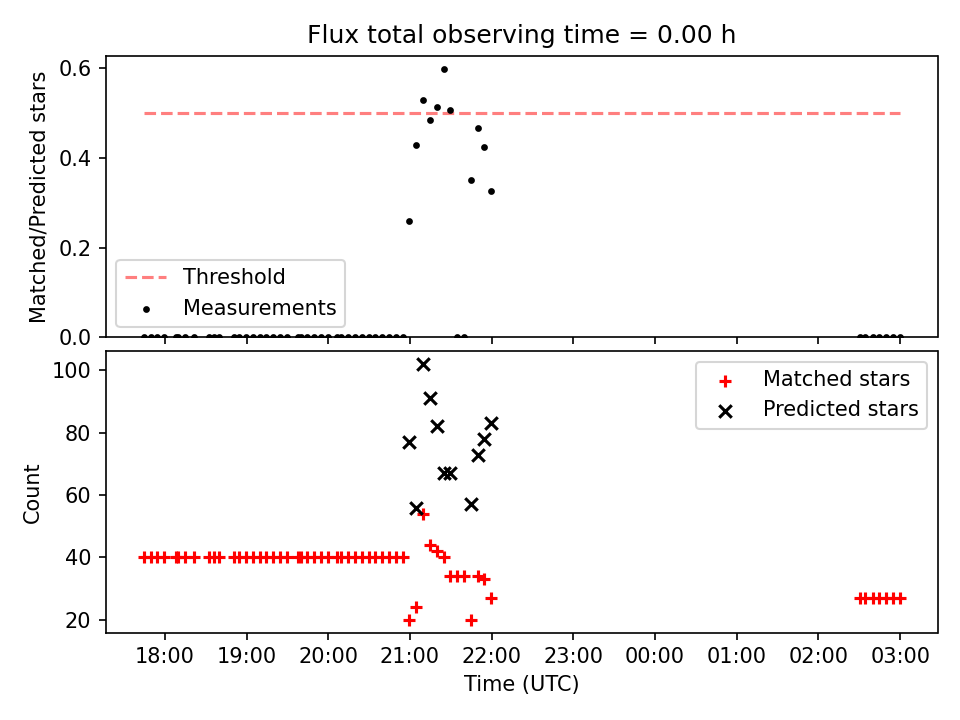 Flux total observing time = 0.00 h

Matched/Predicted stars

0.6
0.4
0.2
0.0

Threshold
Measurements

Count

100
80
60
40
20

Matched stars
Predicted stars

18:00 19:00 20:00 21:00 22:00 23:00 00:00 01:00 02:00 03:00

Time (UTC)